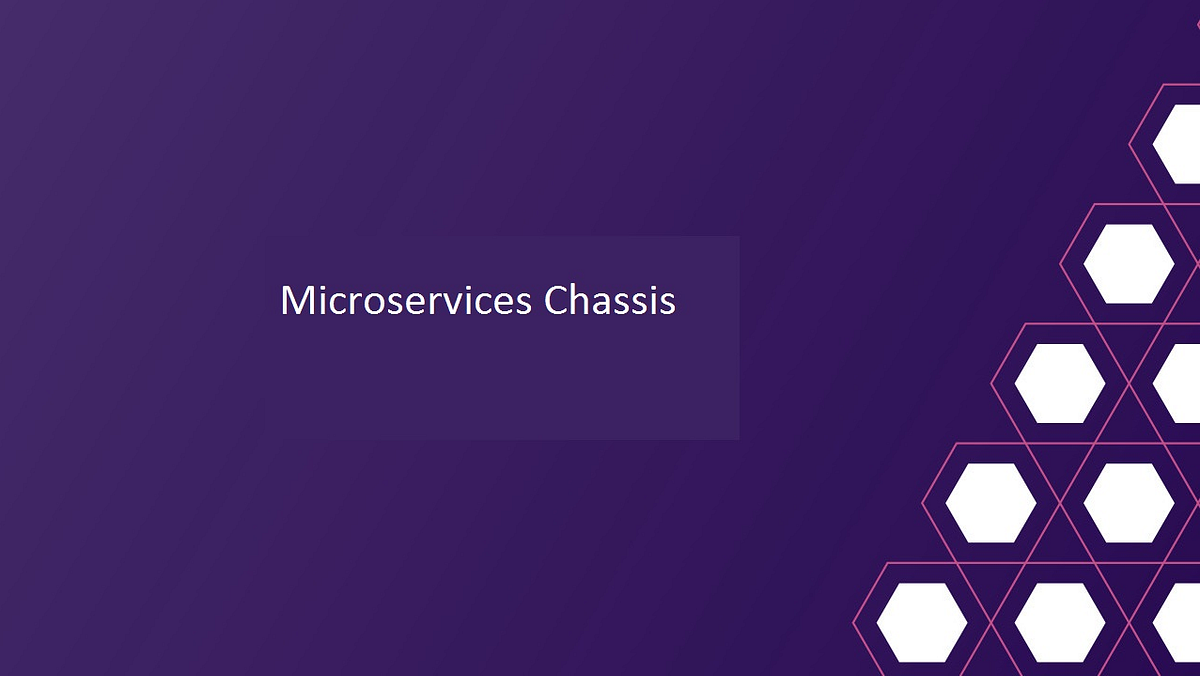 Microservices Chassis